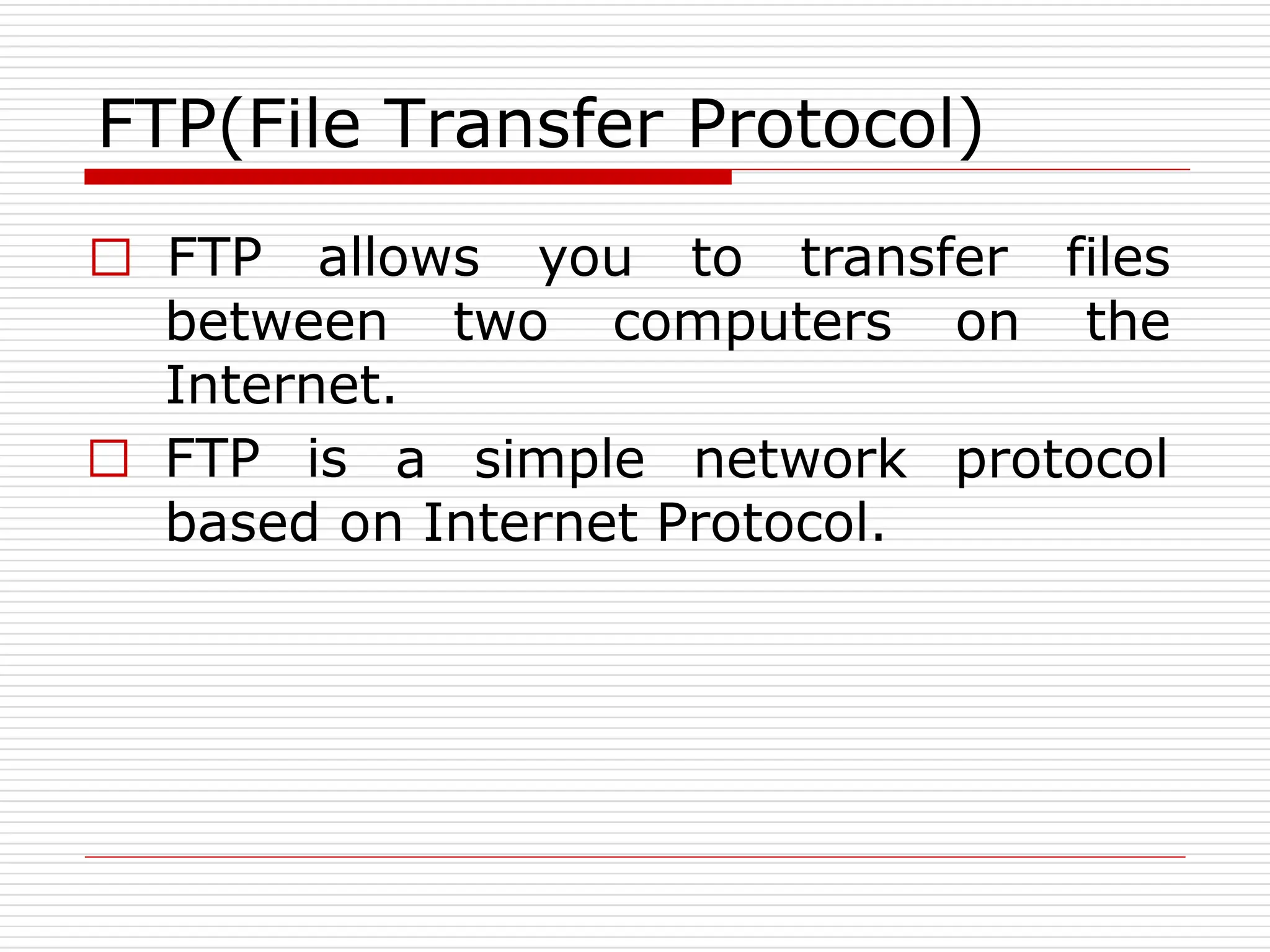 FTP(File Transfer Protocol)

FTP allows you to transfer files between two computers on the Internet.

FTP is a simple network protocol based on Internet Protocol.